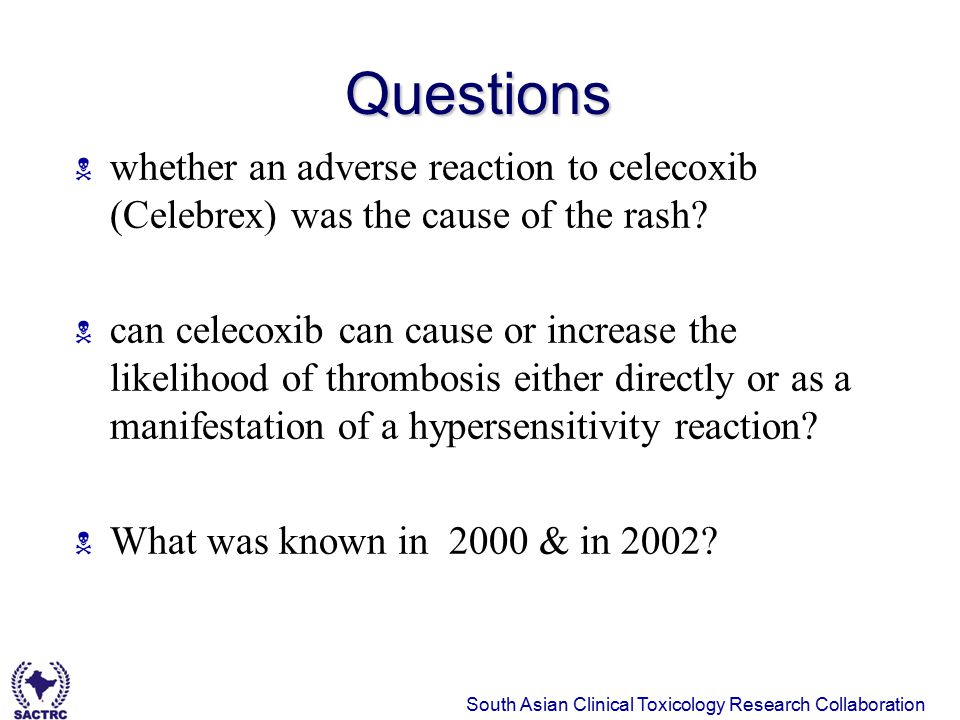 Questions

whether an adverse reaction to celecoxib (Celebrex) was the cause of the rash?

can celecoxib can cause or increase the likelihood of thrombosis either directly or as a manifestation of a hypersensitivity reaction?

What was known in 2000 & in 2002?

SACTRC

South Asian Clinical Toxicology Research Collaboration